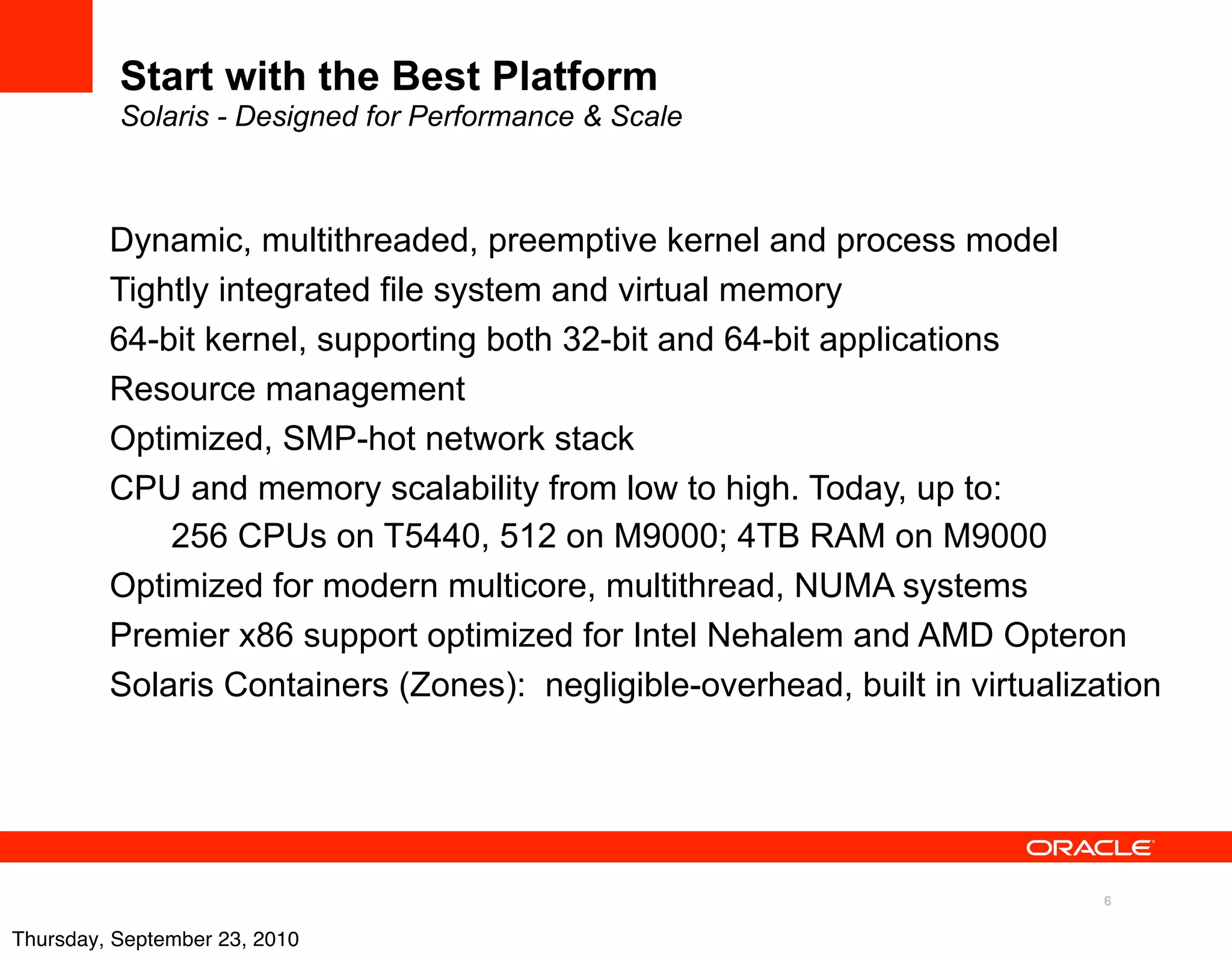 Start with the Best Platform
Solaris - Designed for Performance & Scale

Dynamic, multithreaded, preemptive kernel and process model
Tightly integrated file system and virtual memory
64-bit kernel, supporting both 32-bit and 64-bit applications
Resource management
Optimized, SMP-hot network stack
CPU and memory scalability from low to high. Today, up to:
256 CPUs on T5440, 512 on M9000; 4TB RAM on M9000
Optimized for modern multicore, multithread, NUMA systems
Premier x86 support optimized for Intel Nehalem and AMD Opteron
Solaris Containers (Zones): negligible-overhead, built in virtualization

ORACLE

6

Thursday, September 23, 2010